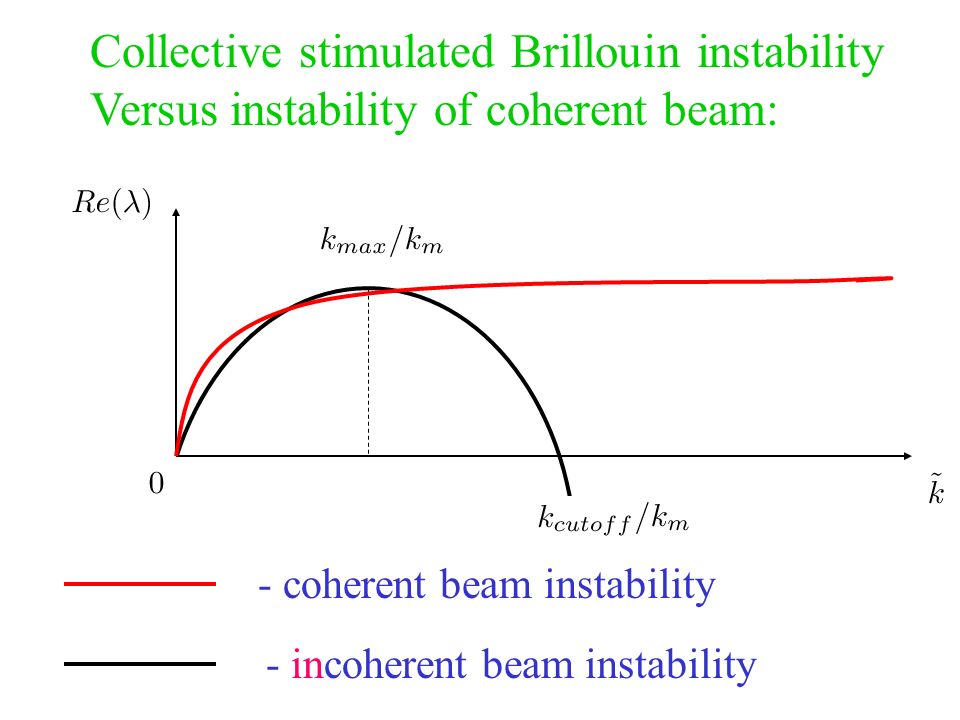 Collective stimulated Brillouin instability Versus instability of coherent beam:

$Re(\lambda)$

$k_{max}/k_m$

0

$\tilde{k}$

$k_{cutoff}/k_m$

- coherent beam instability

- incoherent beam instability